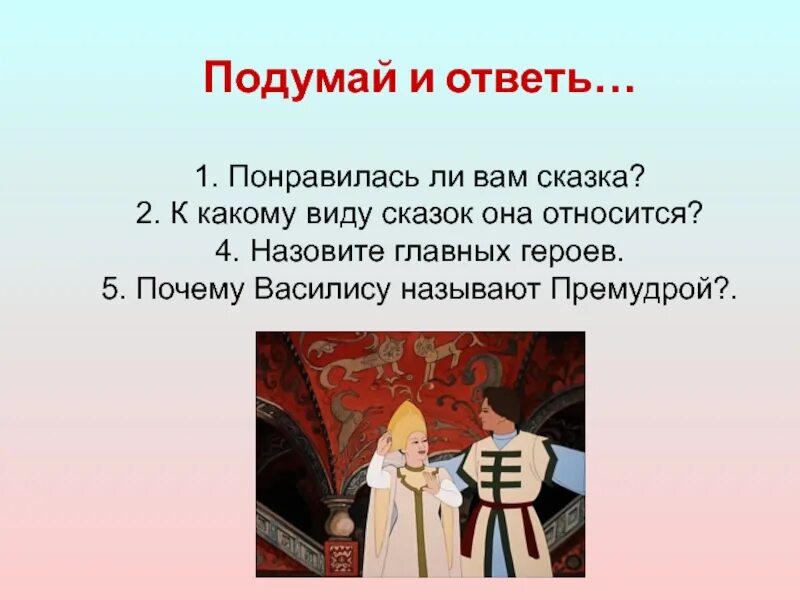 Подумай и ответь…

1. Понравилась ли вам сказка?
2. К какому виду сказок она относится?
4. Назовите главных героев.
5. Почему Василису называют Премудрой?.